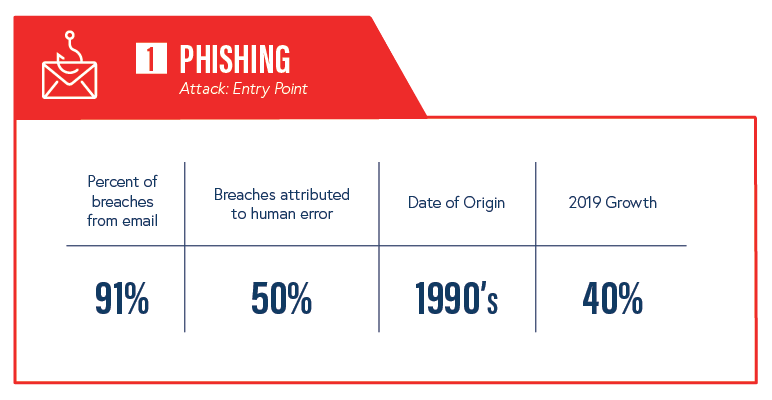 1 PHISHING
Attack: Entry Point

| Percent of breaches from email | Breaches attributed to human error | Date of Origin | 2019 Growth |
|---|---|---|---|
| 91% | 50% | 1990's | 40% |